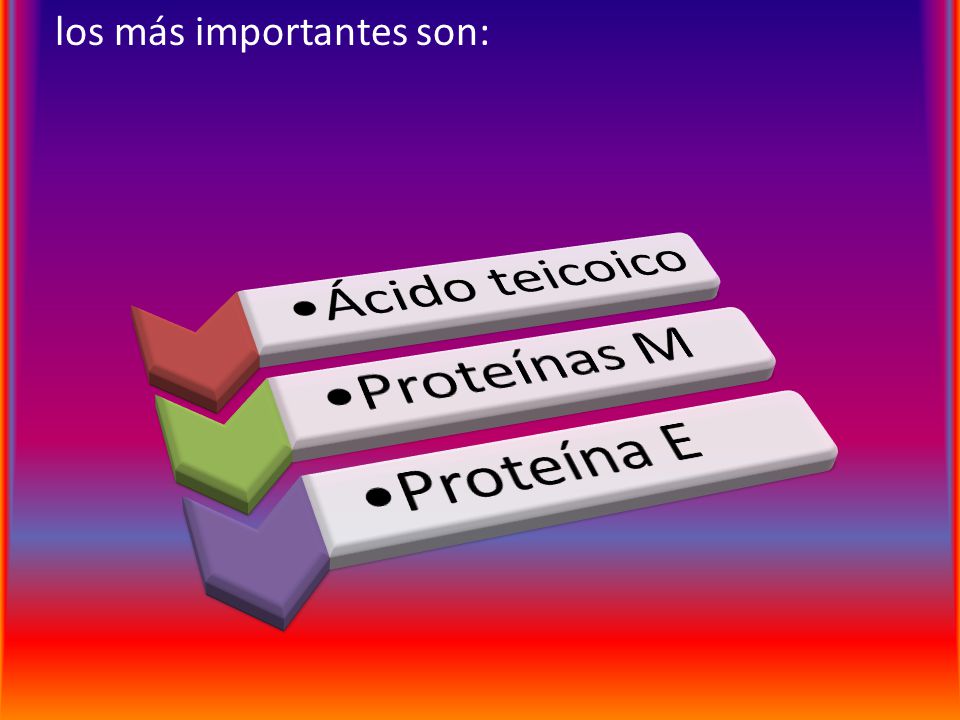 los más importantes son:

•Ácido teicoico
•Proteínas M
•Proteína E